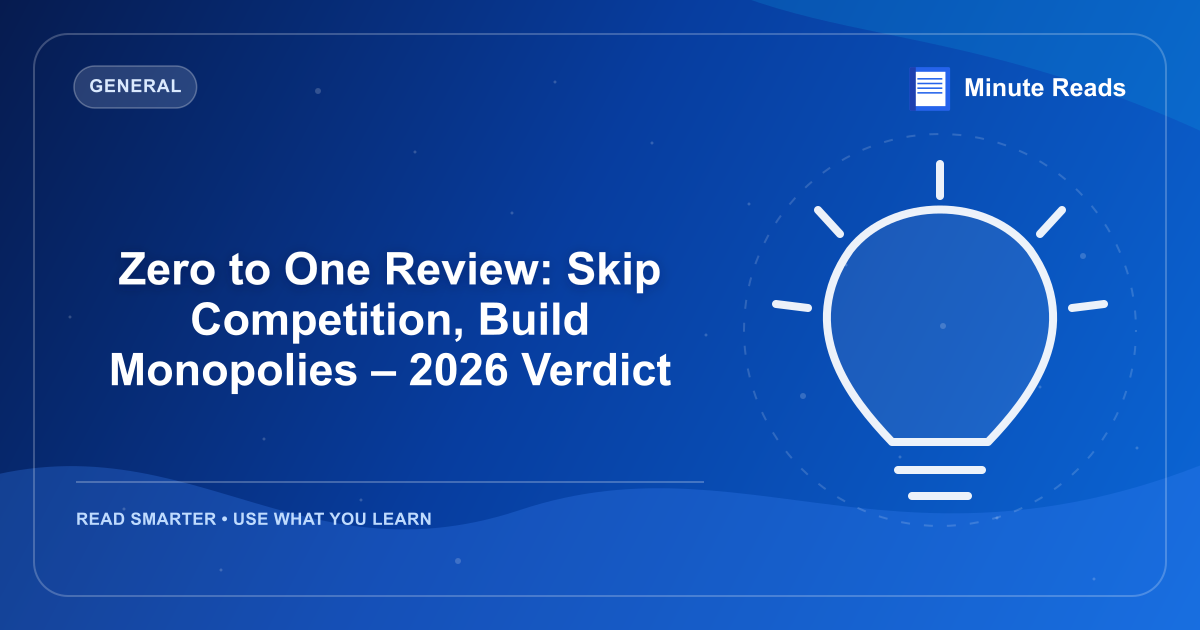 GENERAL

Minute Reads

Zero to One Review: Skip Competition, Build Monopolies – 2026 Verdict

READ SMARTER • USE WHAT YOU LEARN